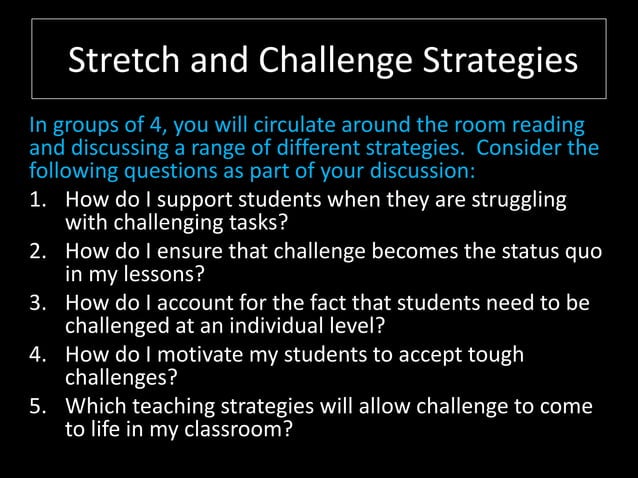 Stretch and Challenge Strategies

In groups of 4, you will circulate around the room reading and discussing a range of different strategies. Consider the following questions as part of your discussion:

1. How do I support students when they are struggling with challenging tasks?
2. How do I ensure that challenge becomes the status quo in my lessons?
3. How do I account for the fact that students need to be challenged at an individual level?
4. How do I motivate my students to accept tough challenges?
5. Which teaching strategies will allow challenge to come to life in my classroom?